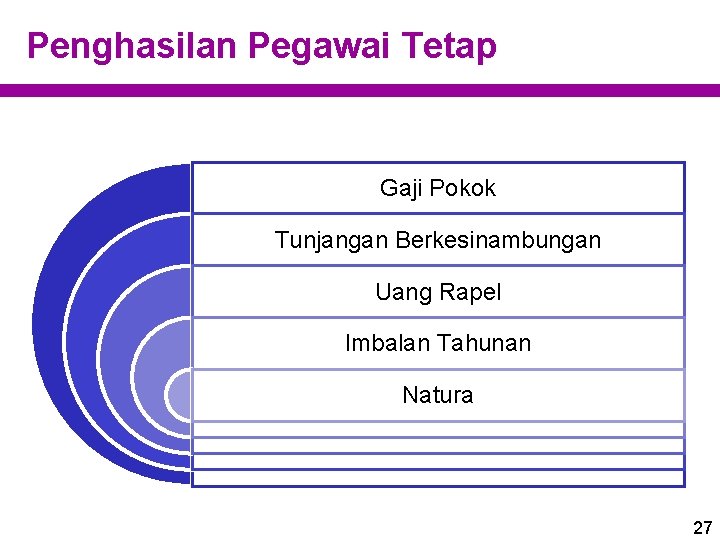 Penghasilan Pegawai Tetap

Gaji Pokok

Tunjangan Berkesinambungan

Uang Rapel

Imbalan Tahunan

Natura

27